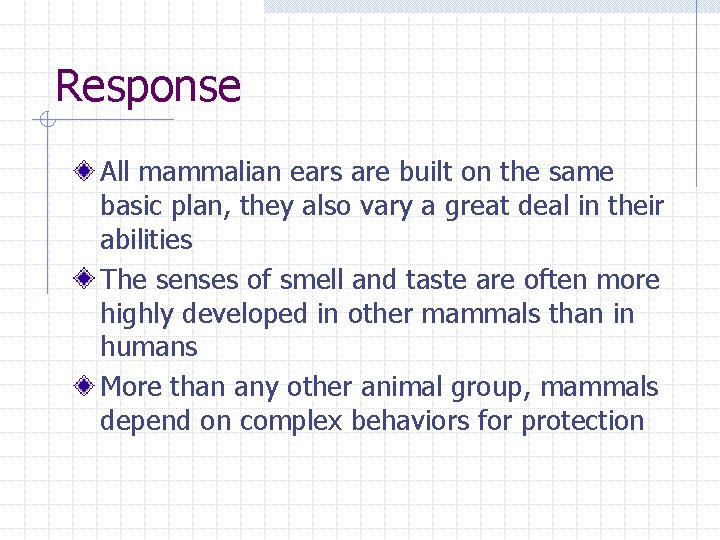 Response

All mammalian ears are built on the same basic plan, they also vary a great deal in their abilities

The senses of smell and taste are often more highly developed in other mammals than in humans

More than any other animal group, mammals depend on complex behaviors for protection